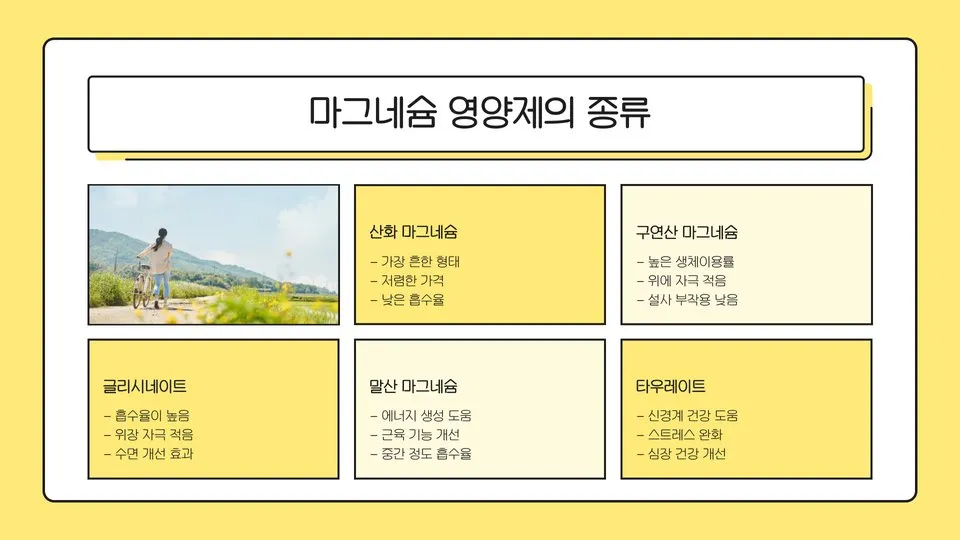 마그네슘 영양제의 종류

산화 마그네슘

– 가장 흔한 형태
– 저렴한 가격
– 낮은 흡수율

구연산 마그네슘

– 높은 생체이용률
– 위에 자극 적음
– 설사 부작용 낮음

글리시네이트

– 흡수율이 높음
– 위장 자극 적음
– 수면 개선 효과

말산 마그네슘

– 에너지 생성 도움
– 근육 기능 개선
– 중간 정도 흡수율

타우레이트

– 신경계 건강 도움
– 스트레스 완화
– 심장 건강 개선